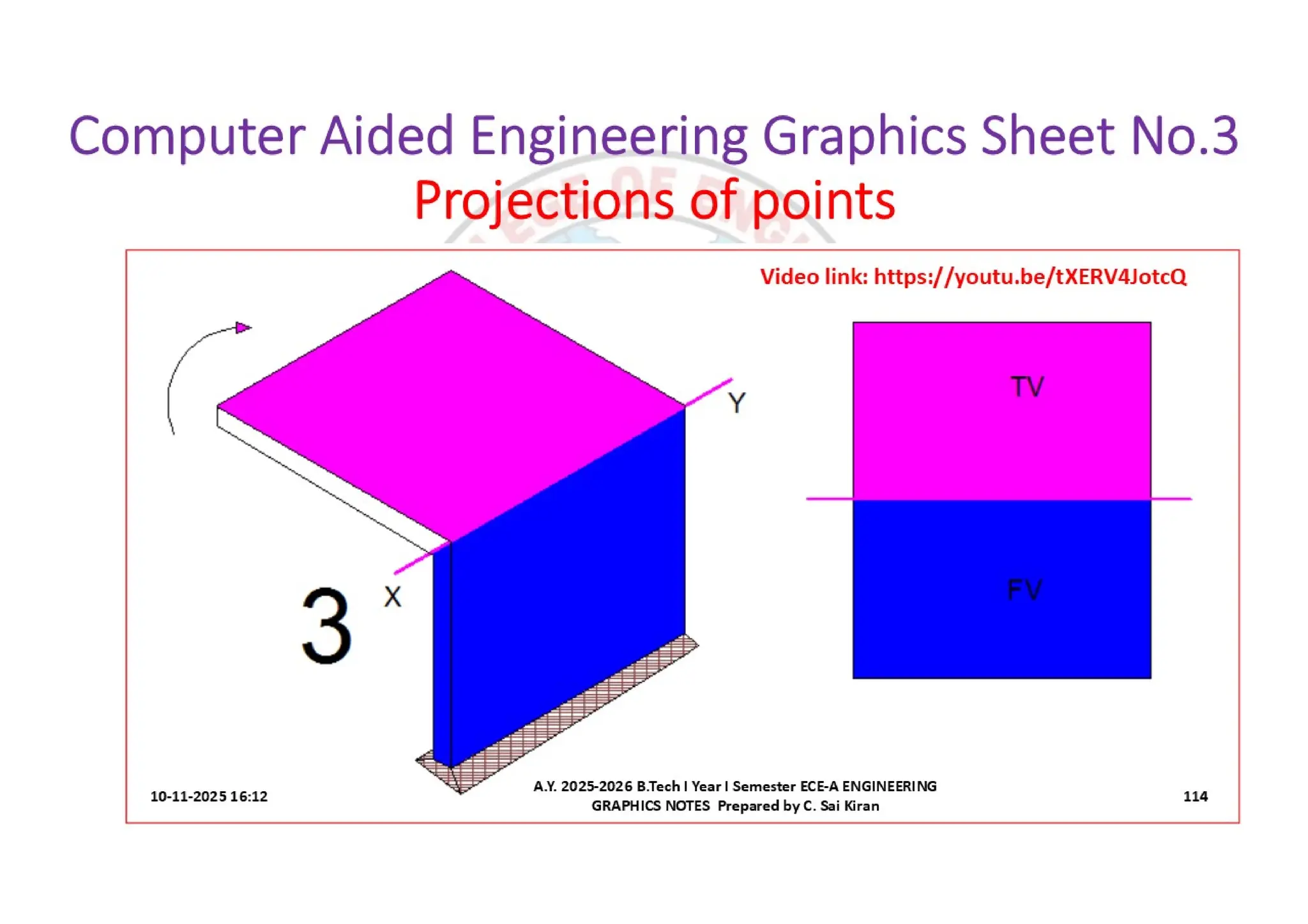 Computer Aided Engineering Graphics Sheet No.3
Projections of points

Video link: https://youtu.be/tXERV4JotcQ

Y

X

3

TV

FV

10-11-2025 16:12

A.Y. 2025-2026 B.Tech I Year I Semester ECE-A ENGINEERING GRAPHICS NOTES Prepared by C. Sai Kiran

114